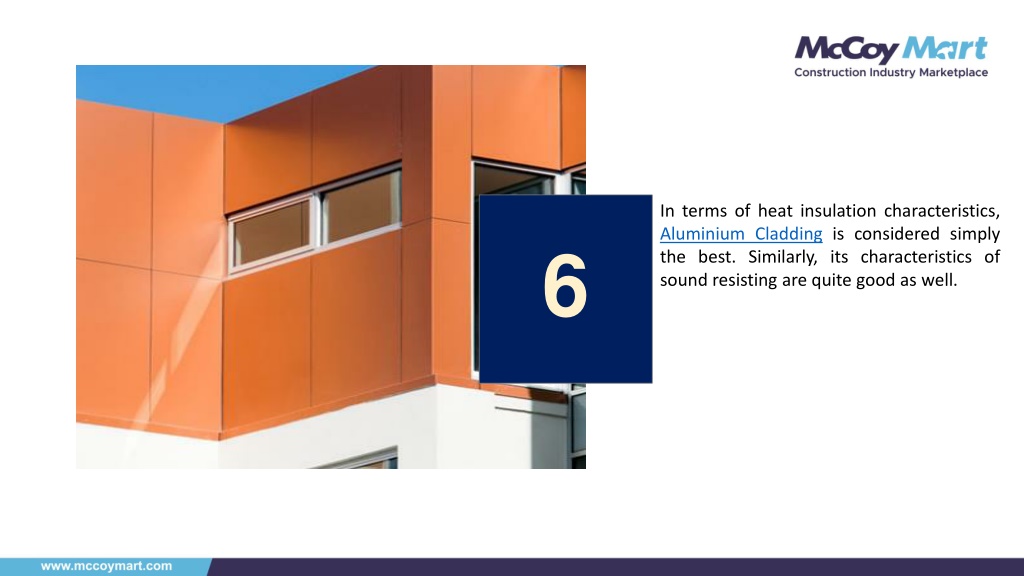 McCoy Mart
Construction Industry Marketplace

6

In terms of heat insulation characteristics, Aluminium Cladding is considered simply the best. Similarly, its characteristics of sound resisting are quite good as well.

www.mccoymart.com